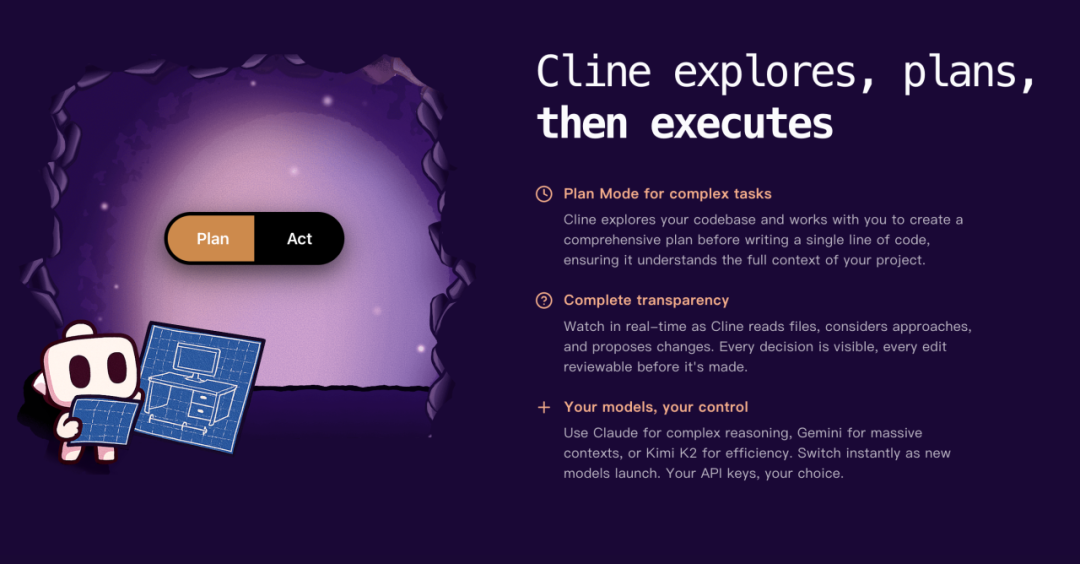 Plan
Act

Cline explores, plans, then executes

Plan Mode for complex tasks

Cline explores your codebase and works with you to create a comprehensive plan before writing a single line of code, ensuring it understands the full context of your project.

Complete transparency

Watch in real-time as Cline reads files, considers approaches, and proposes changes. Every decision is visible, every edit reviewable before it's made.

Your models, your control

Use Claude for complex reasoning, Gemini for massive contexts, or Kimi K2 for efficiency. Switch instantly as new models launch. Your API keys, your choice.